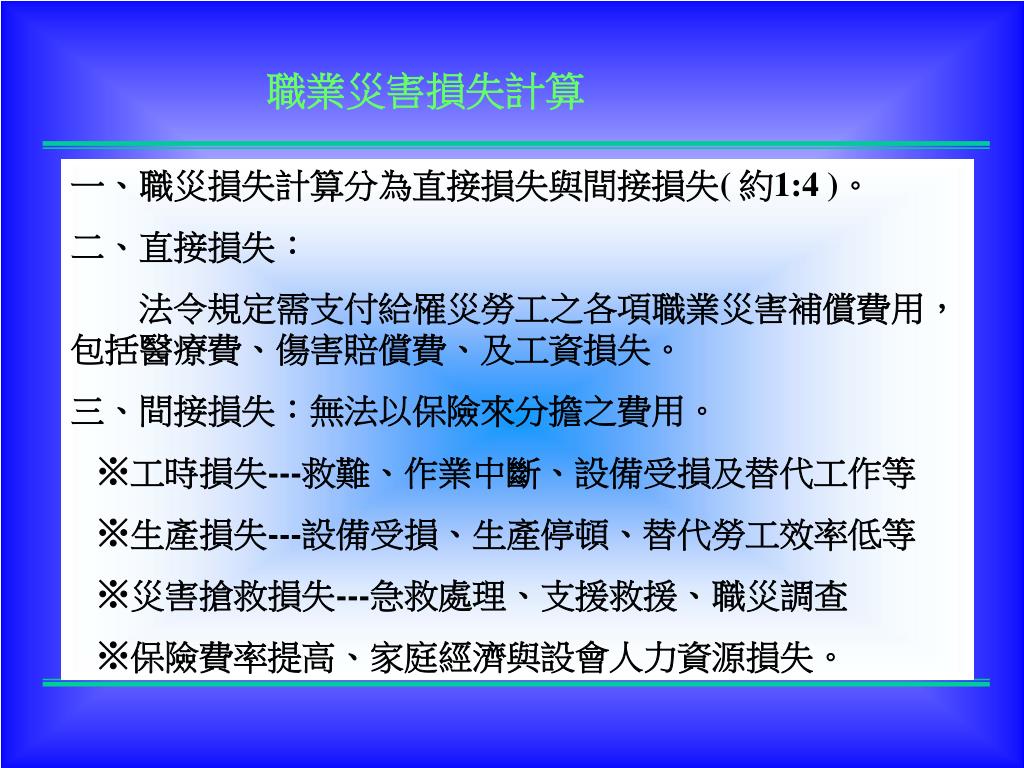 職業災害損失計算

一、職災損失計算分為直接損失與間接損失( 約1:4 )。

二、直接損失：

法令規定需支付給罹災勞工之各項職業災害補償費用，包括醫療費、傷害賠償費、及工資損失。

三、間接損失：無法以保險來分擔之費用。

※工時損失---救難、作業中斷、設備受損及替代工作等

※生產損失---設備受損、生產停頓、替代勞工效率低等

※災害搶救損失---急救處理、支援救援、職災調查

※保險費率提高、家庭經濟與設會人力資源損失。